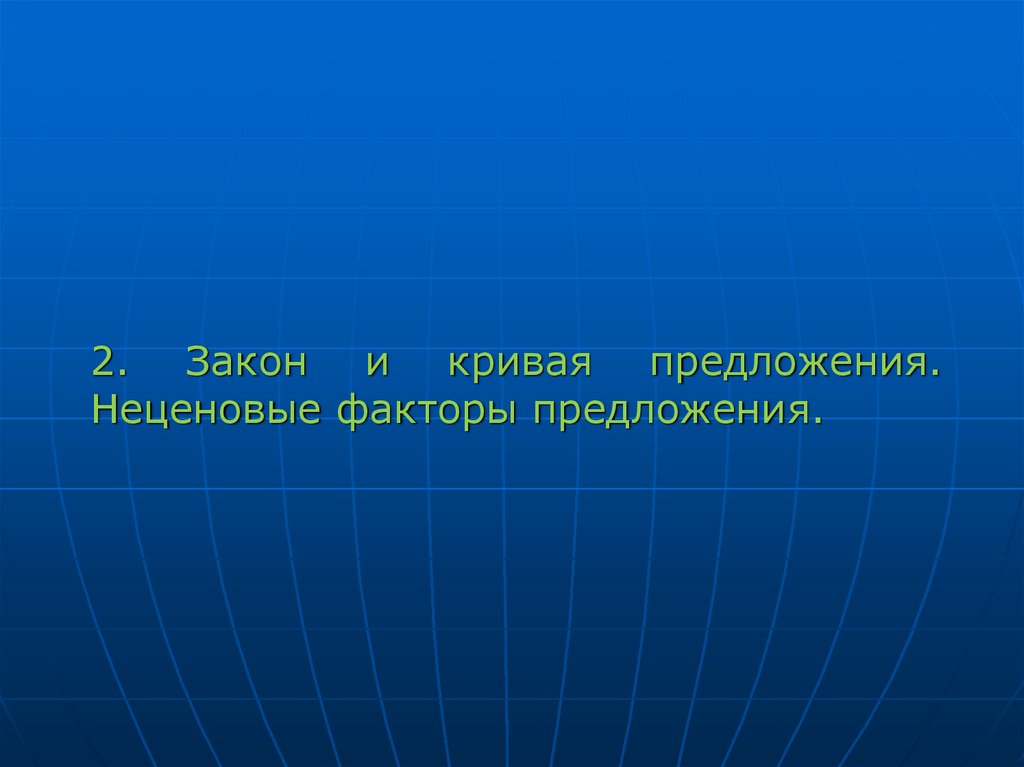 2. Закон и кривая предложения. Неценовые факторы предложения.